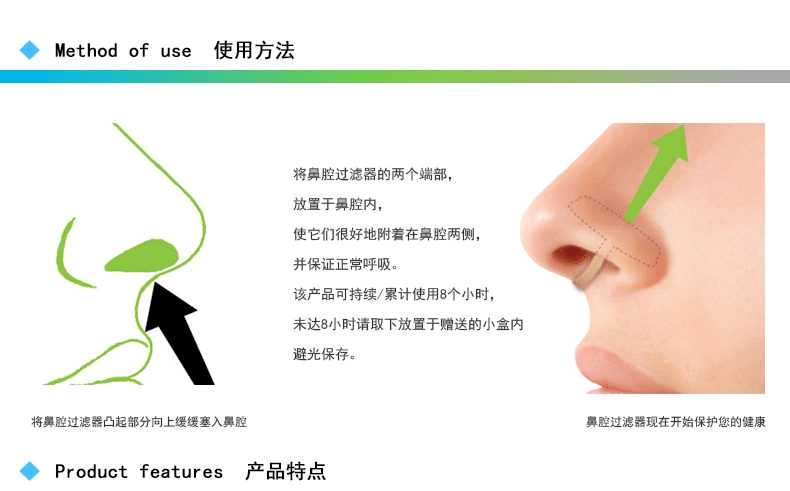 Method of use 使用方法

将鼻腔过滤器的两个端部，
放置于鼻腔内，
使它们很好地附着在鼻腔两侧，
并保证正常呼吸。
该产品可持续/累计使用8个小时，
未达8小时请取下放置于赠送的小盒内
避光保存。

将鼻腔过滤器凸起部分向上缓缓塞入鼻腔

鼻腔过滤器现在开始保护您的健康

Product features 产品特点